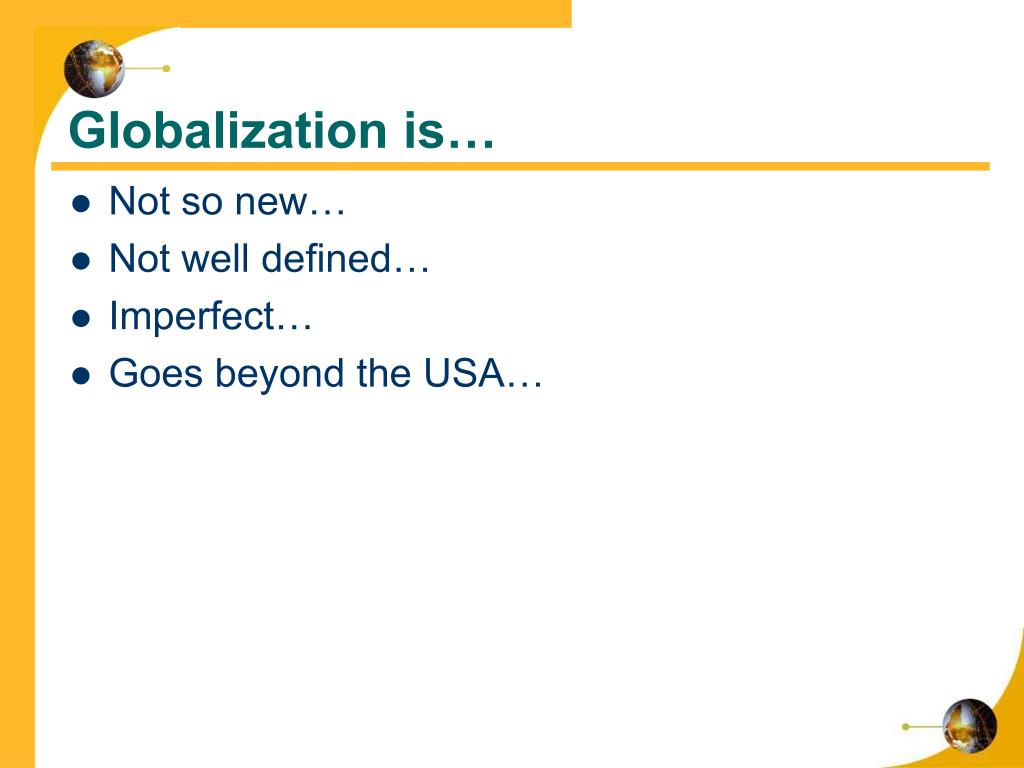 Globalization is…

- Not so new…
- Not well defined…
- Imperfect…
- Goes beyond the USA…